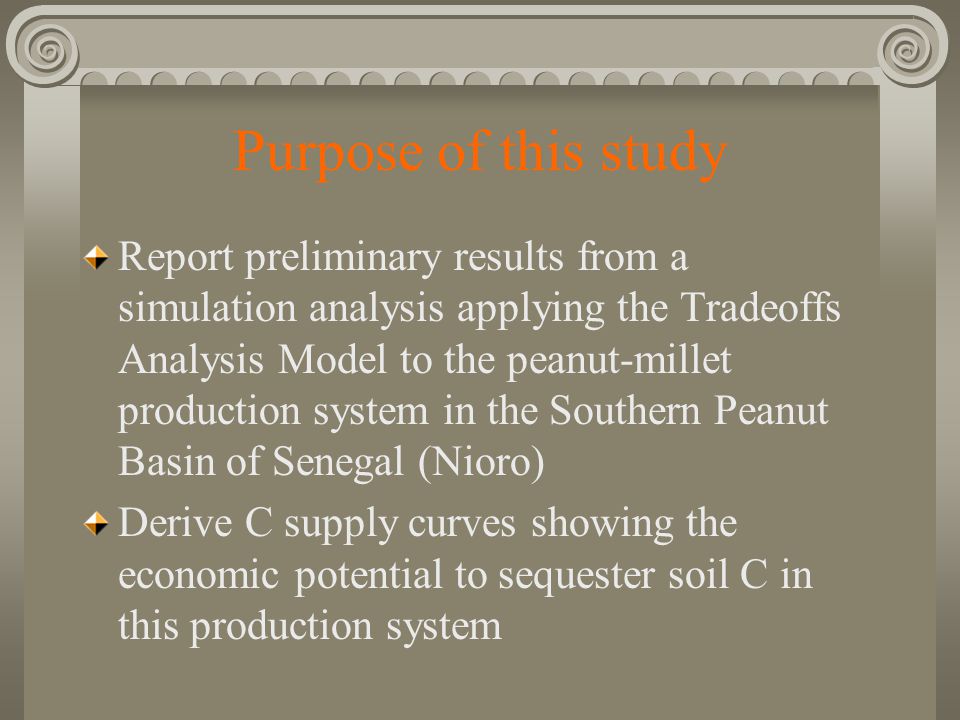 Purpose of this study

Report preliminary results from a simulation analysis applying the Tradeoffs Analysis Model to the peanut-millet production system in the Southern Peanut Basin of Senegal (Nioro)

Derive C supply curves showing the economic potential to sequester soil C in this production system